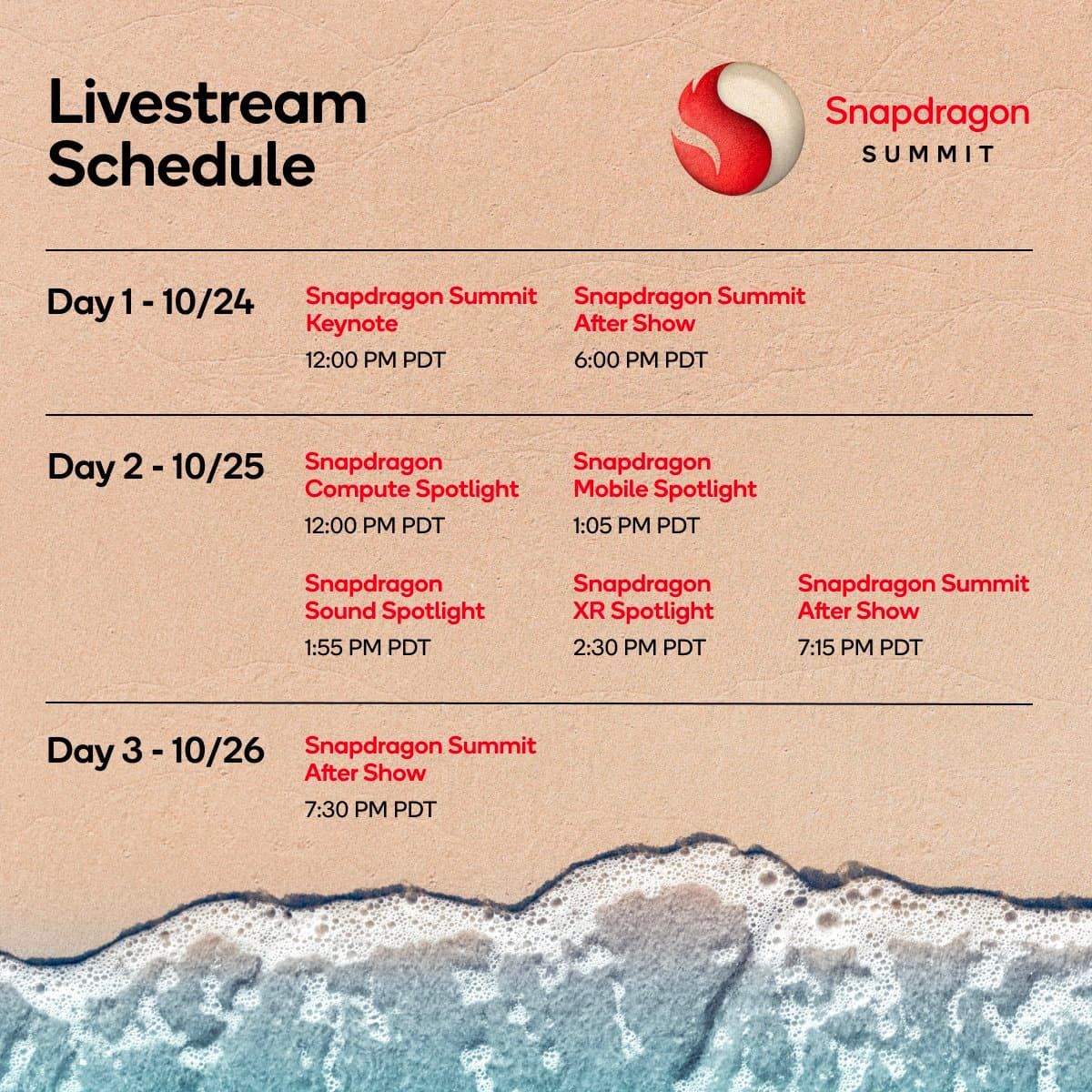 Livestream Schedule

Snapdragon
SUMMIT

Day 1 - 10/24

Snapdragon Summit Keynote
12:00 PM PDT

Snapdragon Summit After Show
6:00 PM PDT

Day 2 - 10/25

Snapdragon Compute Spotlight
12:00 PM PDT

Snapdragon Mobile Spotlight
1:05 PM PDT

Snapdragon Sound Spotlight
1:55 PM PDT

Snapdragon XR Spotlight
2:30 PM PDT

Snapdragon Summit After Show
7:15 PM PDT

Day 3 - 10/26

Snapdragon Summit After Show
7:30 PM PDT